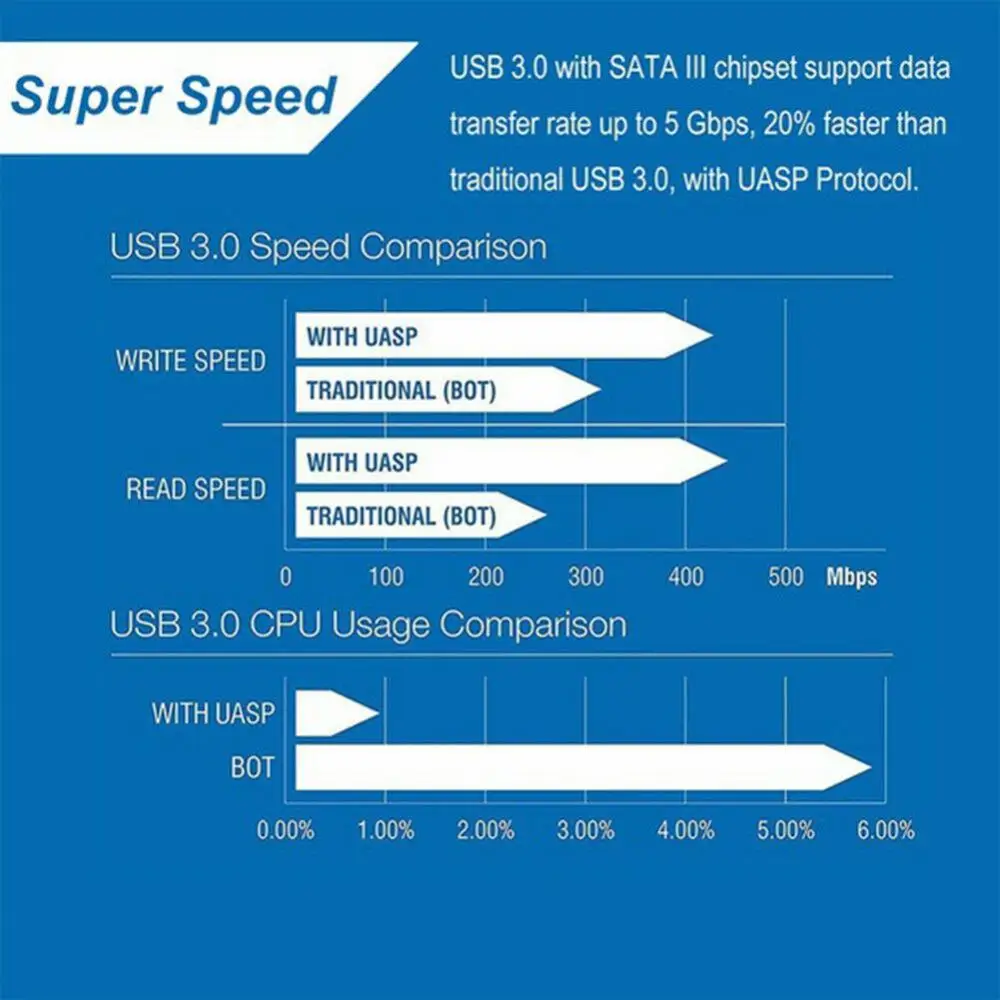 Super Speed

USB 3.0 with SATA III chipset support data transfer rate up to 5 Gbps, 20% faster than traditional USB 3.0, with UASP Protocol.

USB 3.0 Speed Comparison

WRITE SPEED

WITH UASP

TRADITIONAL (BOT)

READ SPEED

WITH UASP

TRADITIONAL (BOT)

0 100 200 300 400 500 Mbps

USB 3.0 CPU Usage Comparison

WITH UASP

BOT

0.00% 1.00% 2.00% 3.00% 4.00% 5.00% 6.00%